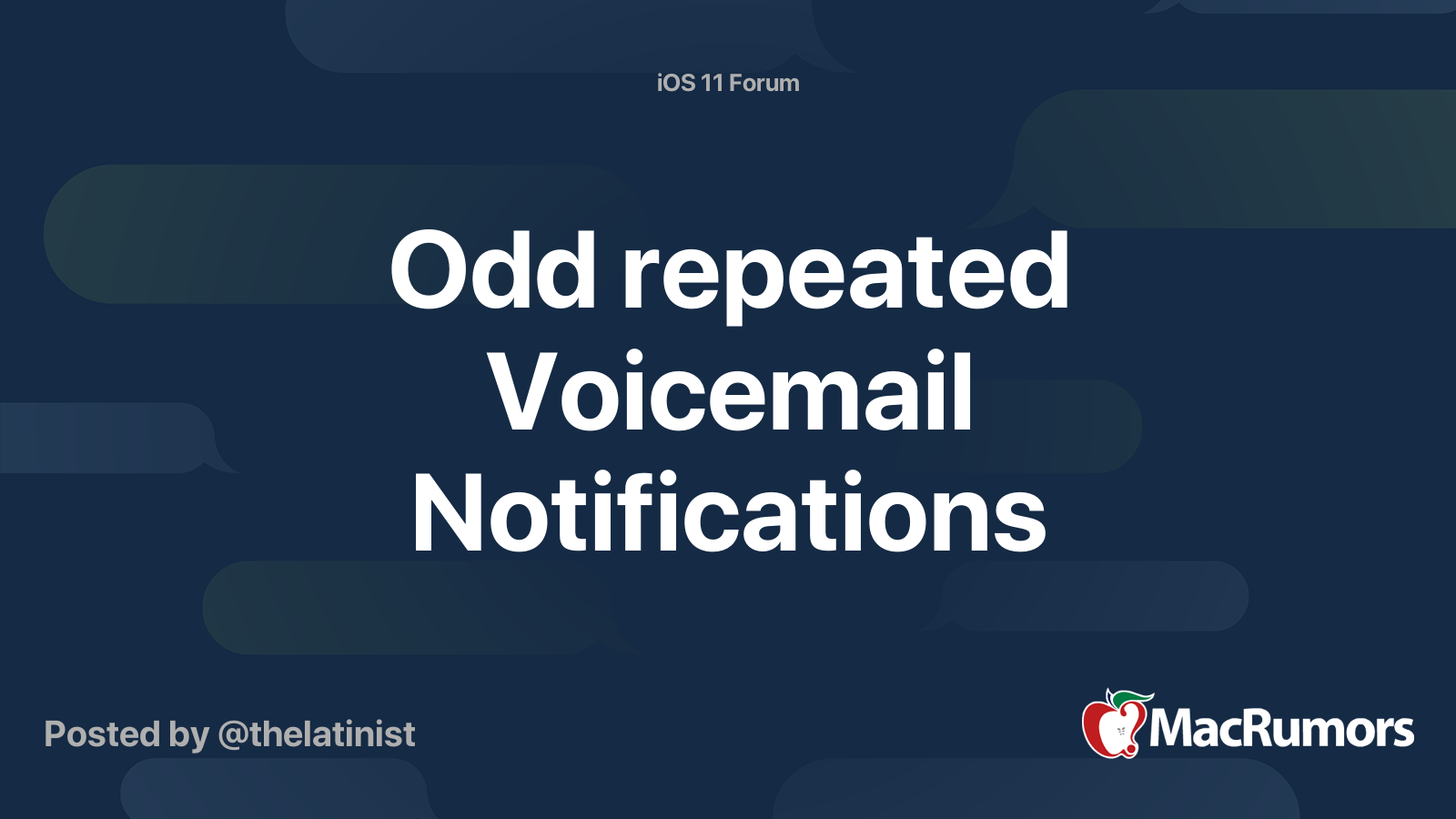 iOS 11 Forum

Odd repeated Voicemail Notifications

Posted by @thelatinist

MacRumors